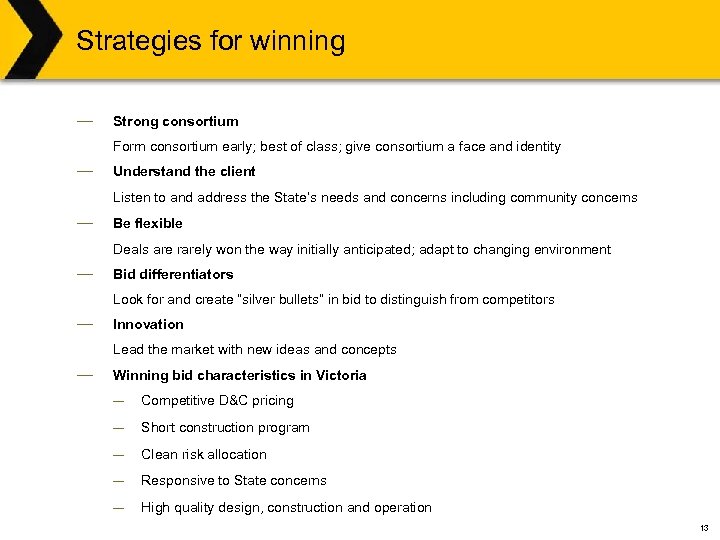 Strategies for winning

— Strong consortium

Form consortium early; best of class; give consortium a face and identity

— Understand the client

Listen to and address the State's needs and concerns including community concerns

— Be flexible

Deals are rarely won the way initially anticipated; adapt to changing environment

— Bid differentiators

Look for and create "silver bullets" in bid to distinguish from competitors

— Innovation

Lead the market with new ideas and concepts

— Winning bid characteristics in Victoria

— Competitive D&C pricing

— Short construction program

— Clean risk allocation

— Responsive to State concerns

— High quality design, construction and operation

13